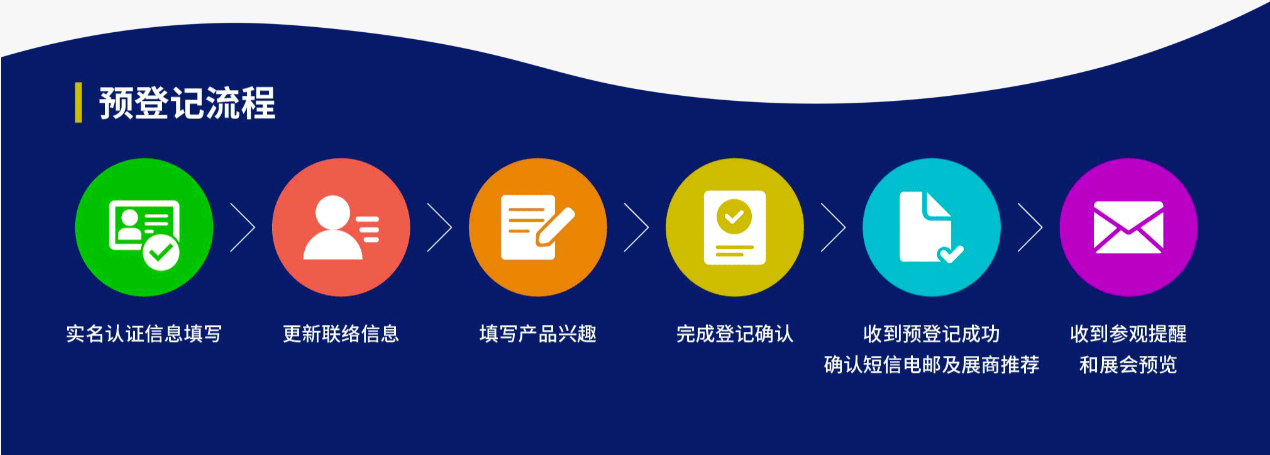 预登记流程

实名认证信息填写

更新联络信息

填写产品兴趣

完成登记确认

收到预登记成功
确认短信电邮及展商推荐

收到参观提醒
和展会预览